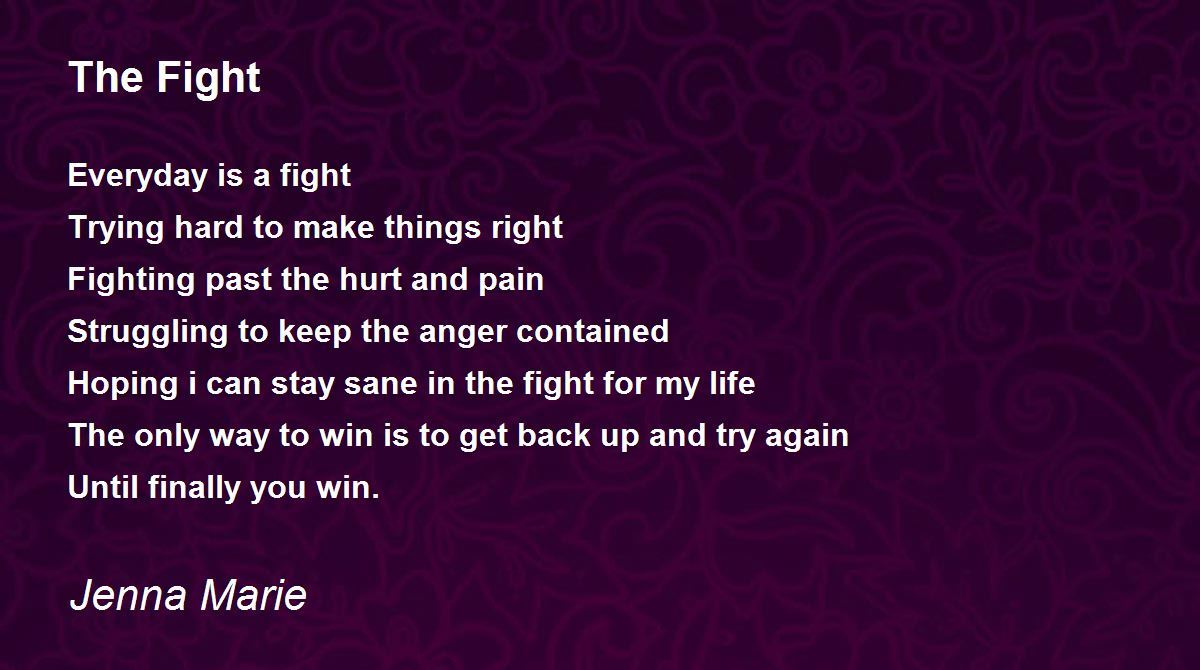 The Fight

Everyday is a fight
Trying hard to make things right
Fighting past the hurt and pain
Struggling to keep the anger contained
Hoping i can stay sane in the fight for my life
The only way to win is to get back up and try again
Until finally you win.

Jenna Marie